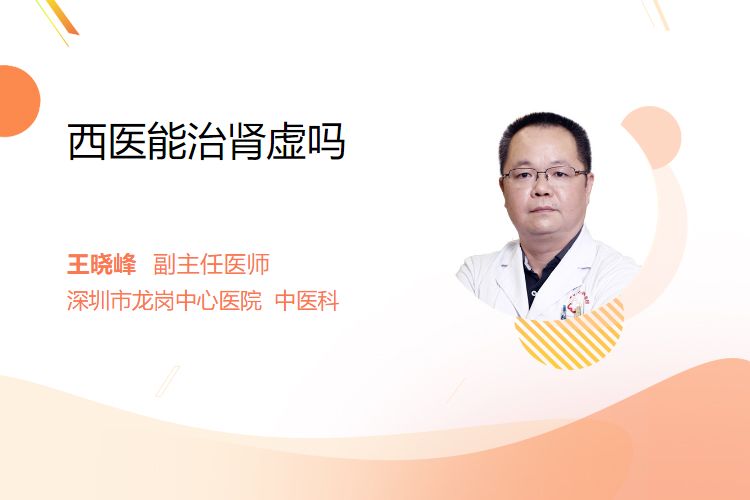 西医能治肾虚吗

王晓峰 副主任医师
深圳市龙岗中心医院 中医科